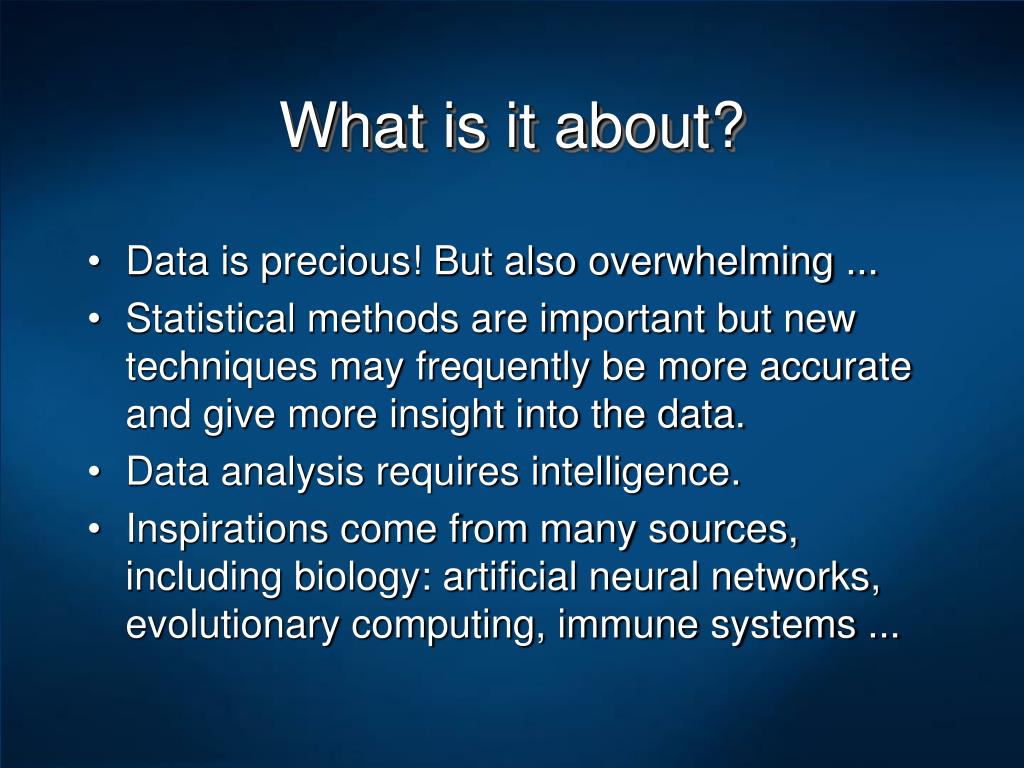 What is it about?

• Data is precious! But also overwhelming ...
• Statistical methods are important but new techniques may frequently be more accurate and give more insight into the data.
• Data analysis requires intelligence.
• Inspirations come from many sources, including biology: artificial neural networks, evolutionary computing, immune systems ...